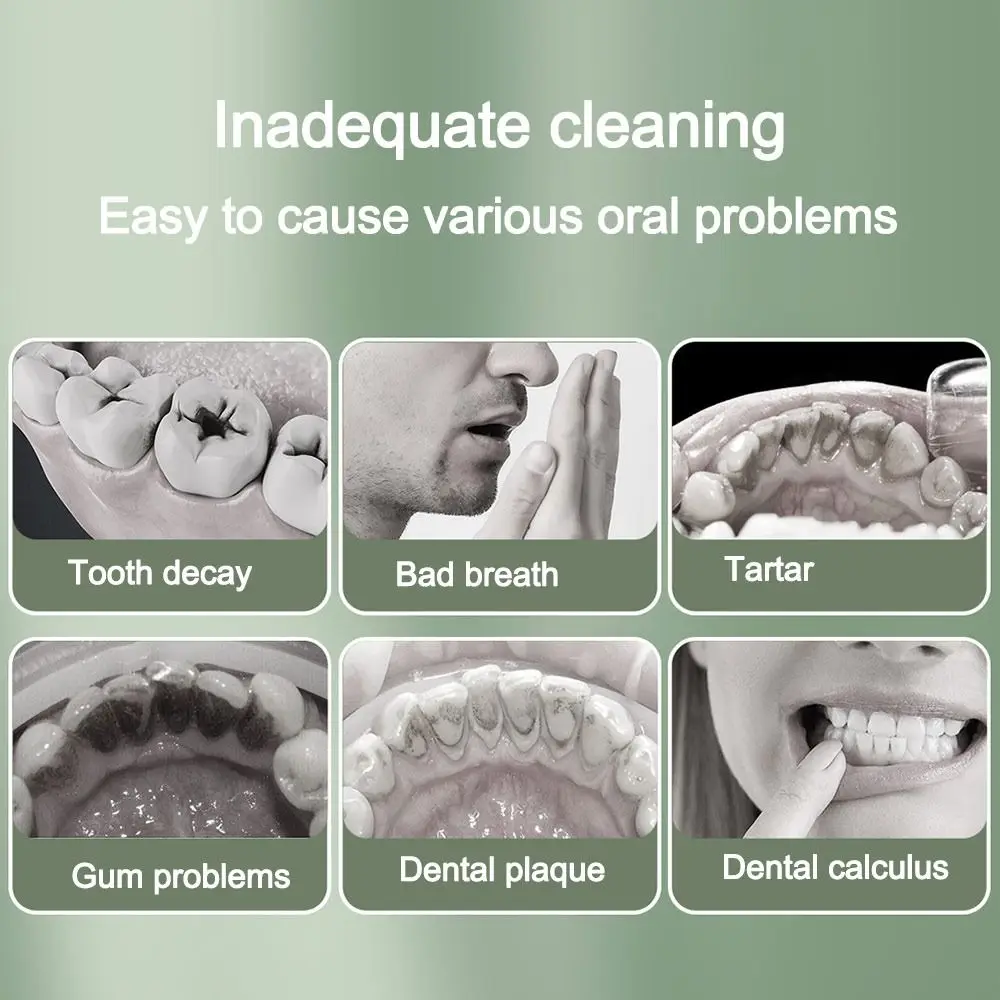 Inadequate cleaning
Easy to cause various oral problems

Tooth decay

Bad breath

Tartar

Gum problems

Dental plaque

Dental calculus